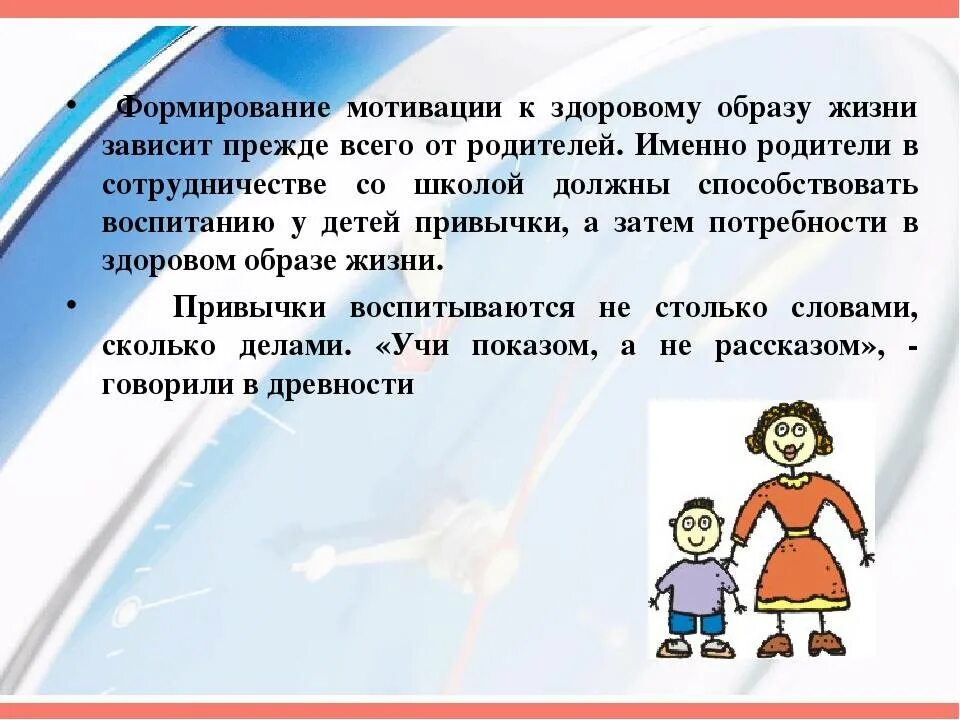 • Формирование мотивации к здоровому образу жизни зависит прежде всего от родителей. Именно родители в сотрудничестве со школой должны способствовать воспитанию у детей привычки, а затем потребности в здоровом образе жизни.

• Привычки воспитываются не столько словами, сколько делами. «Учи показом, а не рассказом», - говорили в древности